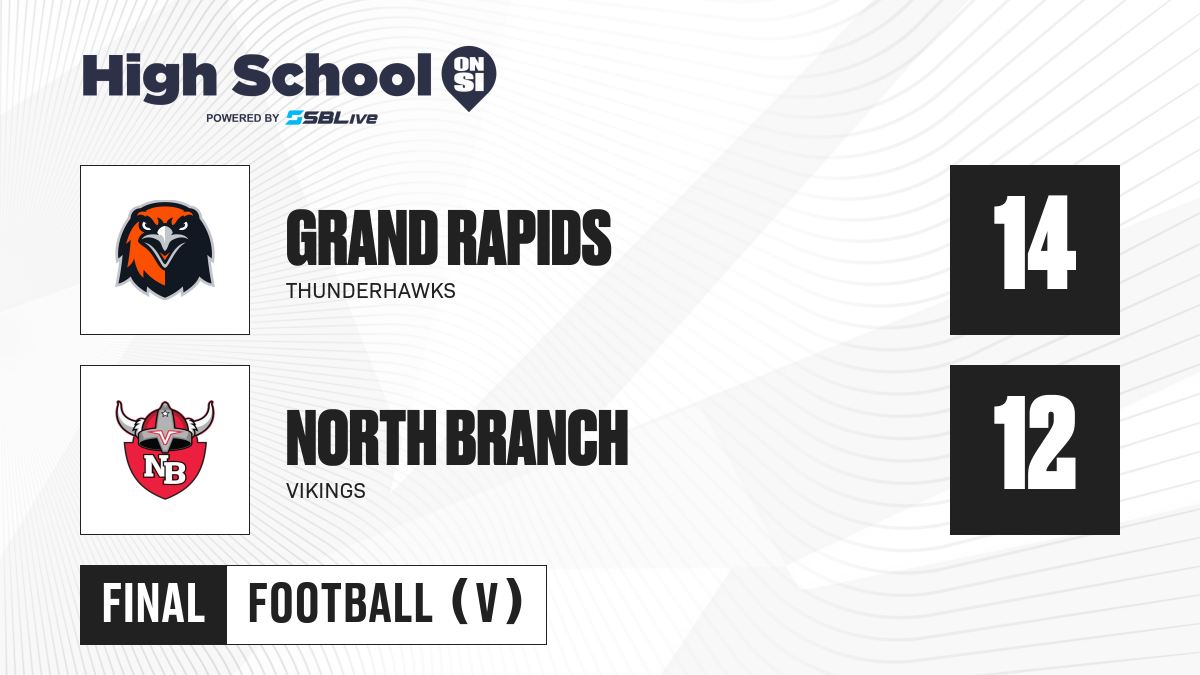 High School ON SI
POWERED BY SBLive

GRAND RAPIDS
THUNDERHAWKS
14

NB
NORTH BRANCH
VIKINGS
12

FINAL FOOTBALL (V)